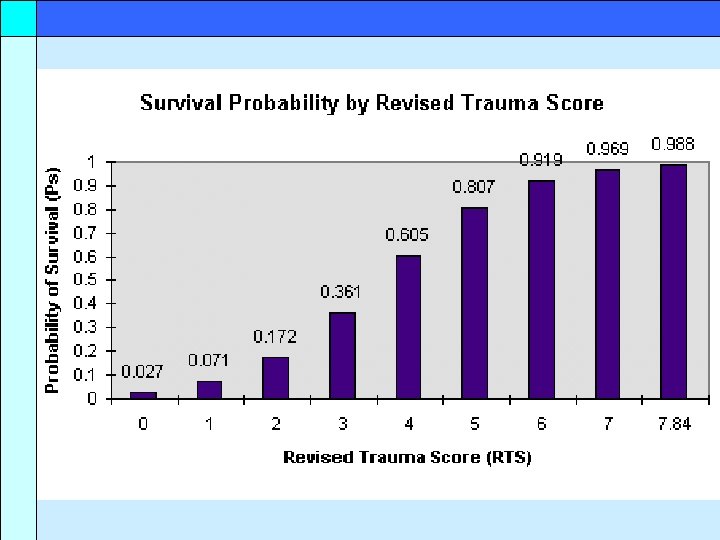 Survival Probability by Revised Trauma Score

Probability of Survival (Ps)

1
0.9
0.8
0.7
0.6
0.5
0.4
0.3
0.2
0.1
0

0.027
0.071
0.172
0.361
0.605
0.807
0.919
0.969
0.988

0
1
2
3
4
5
6
7
7.84

Revised Trauma Score (RTS)